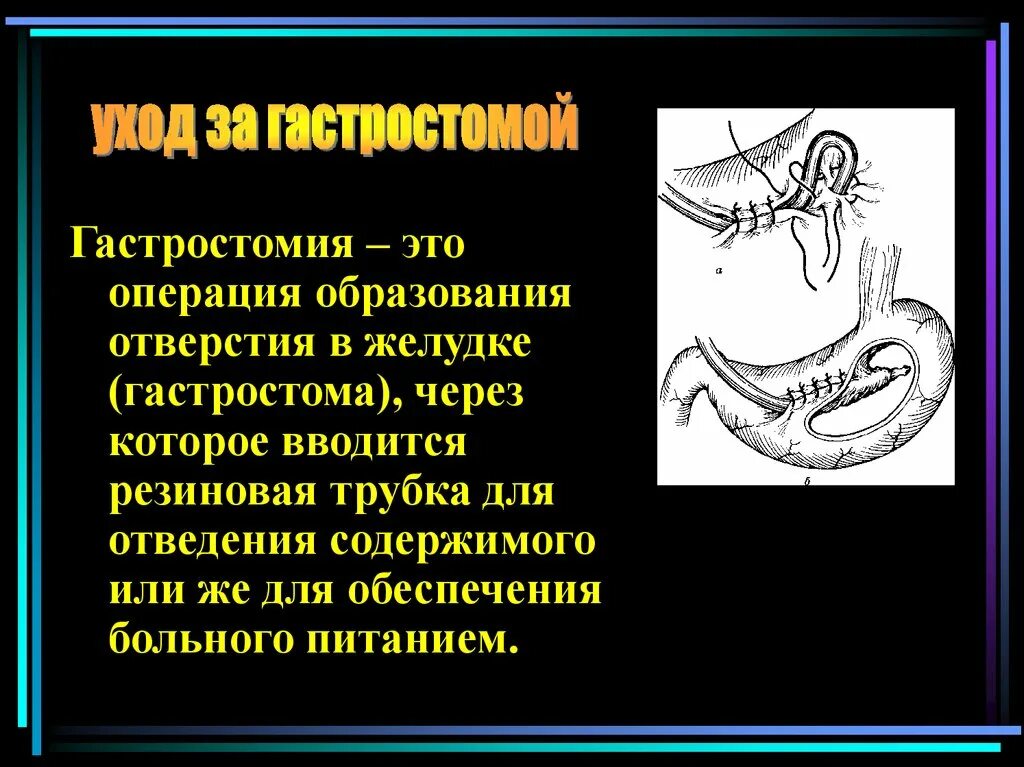 уход за гастростомой

Гастростомия – это операция образования отверстия в желудке (гастростома), через которое вводится резиновая трубка для отведения содержимого или же для обеспечения больного питанием.

а

б